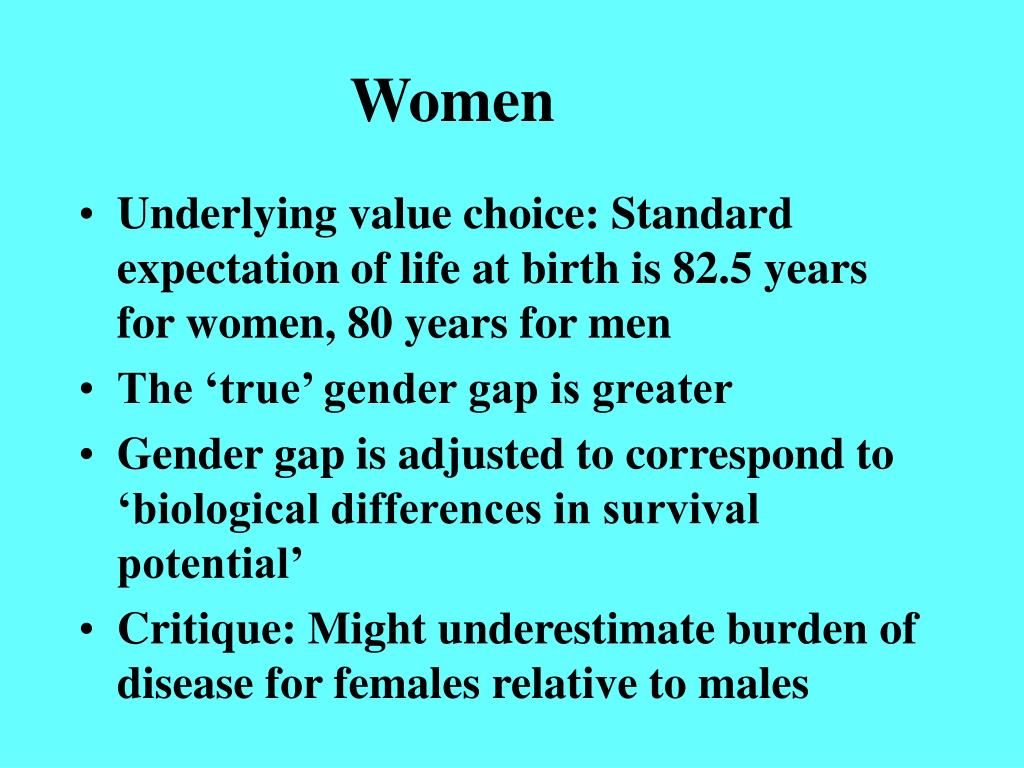 Women

• Underlying value choice: Standard expectation of life at birth is 82.5 years for women, 80 years for men
• The ‘true’ gender gap is greater
• Gender gap is adjusted to correspond to ‘biological differences in survival potential’
• Critique: Might underestimate burden of disease for females relative to males